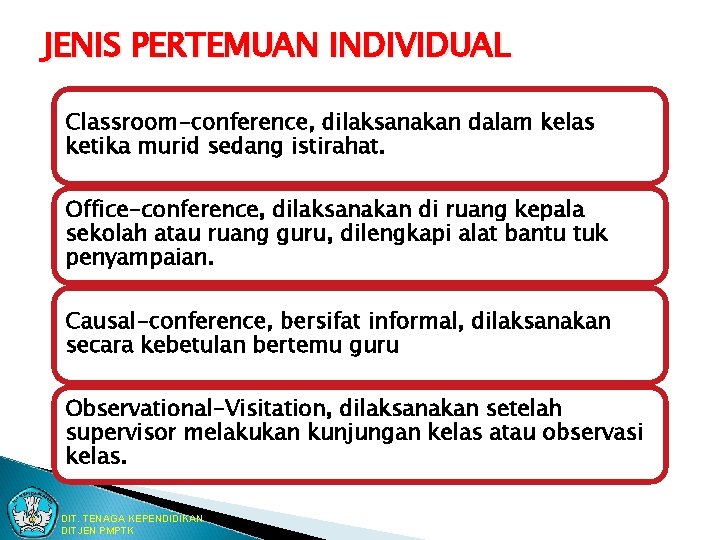 JENIS PERTEMUAN INDIVIDUAL

Classroom-conference, dilaksanakan dalam kelas ketika murid sedang istirahat.

Office-conference, dilaksanakan di ruang kepala sekolah atau ruang guru, dilengkapi alat bantu tuk penyampaian.

Causal-conference, bersifat informal, dilaksanakan secara kebetulan bertemu guru

Observational-Visitation, dilaksanakan setelah supervisor melakukan kunjungan kelas atau observasi kelas.

DIT. TENAGA KEPENDIDIKAN
DITJEN PMPTK